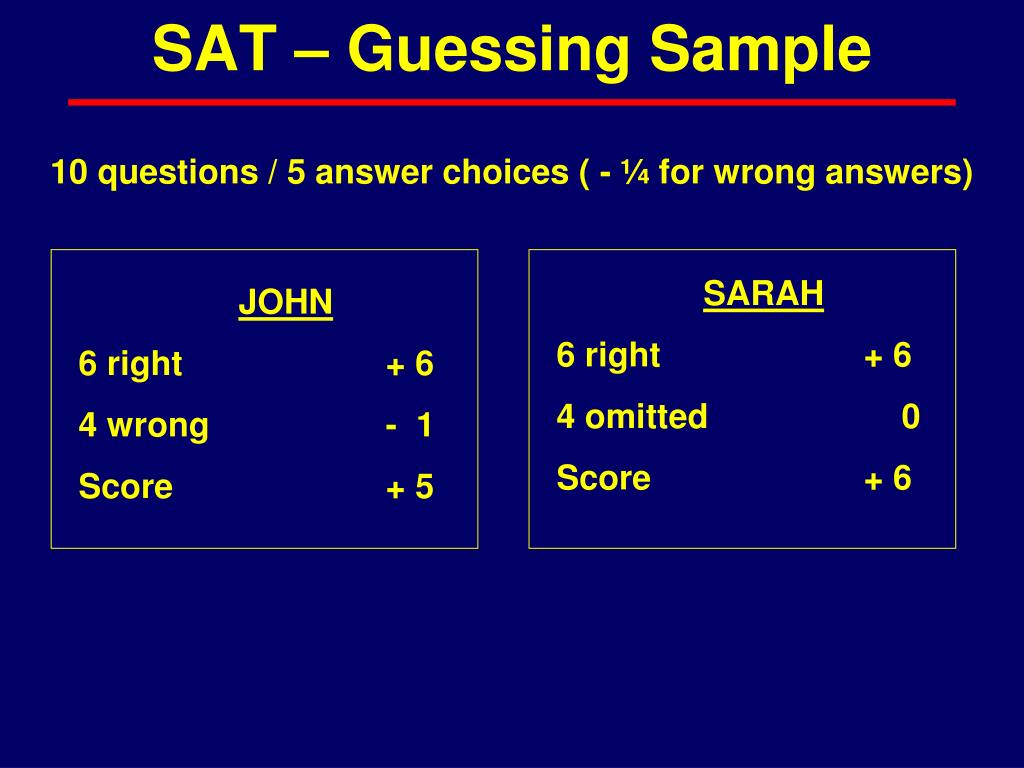 SAT – Guessing Sample

10 questions / 5 answer choices ( - ¼ for wrong answers)

JOHN

6 right + 6

4 wrong - 1

Score + 5

SARAH

6 right + 6

4 omitted 0

Score + 6